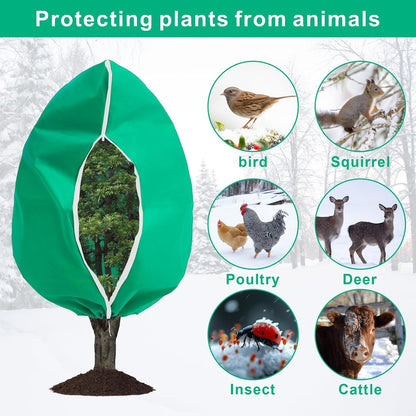 Protecting plants from animals

bird

Squirrel

Poultry

Deer

Insect

Cattle